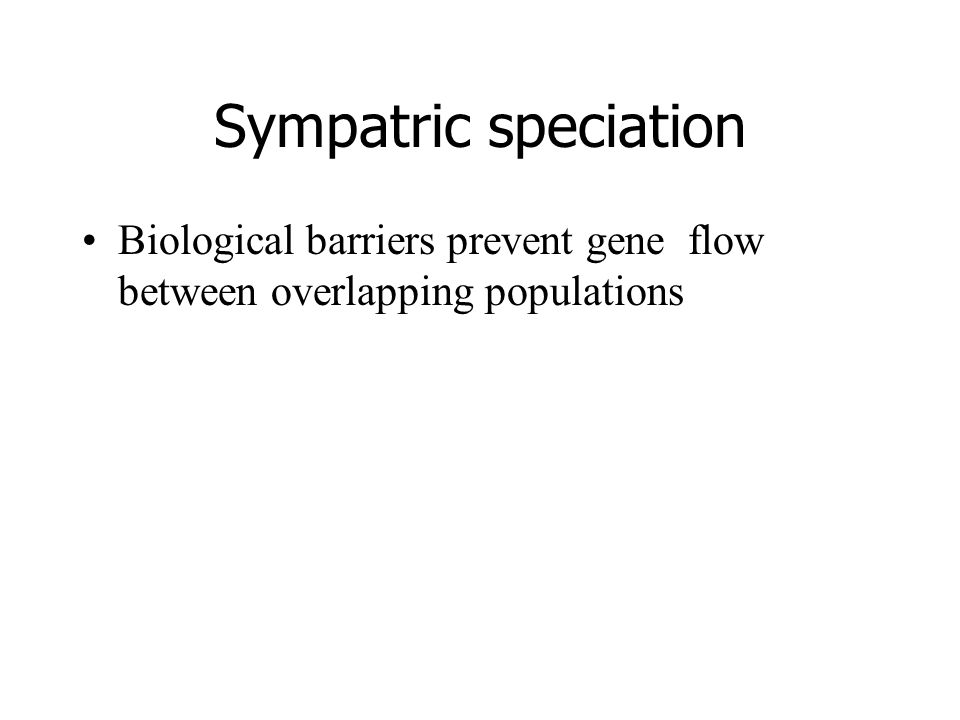 Sympatric speciation

• Biological barriers prevent gene flow between overlapping populations